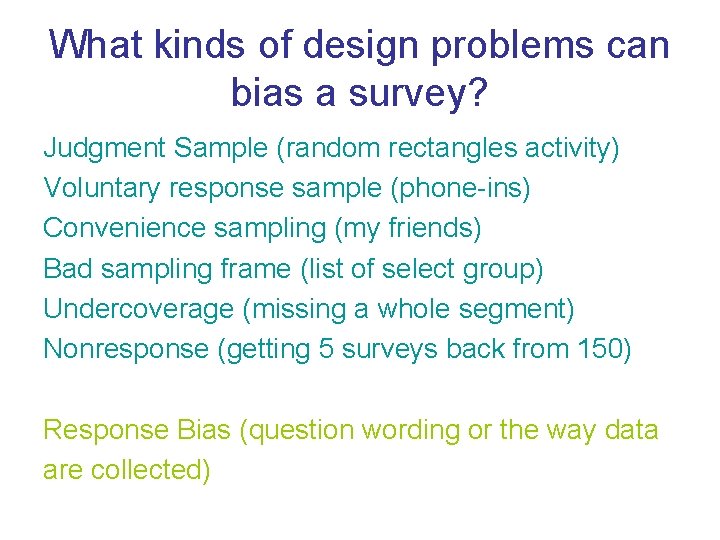 What kinds of design problems can bias a survey?

Judgment Sample (random rectangles activity)
Voluntary response sample (phone-ins)
Convenience sampling (my friends)
Bad sampling frame (list of select group)
Undercoverage (missing a whole segment)
Nonresponse (getting 5 surveys back from 150)

Response Bias (question wording or the way data are collected)